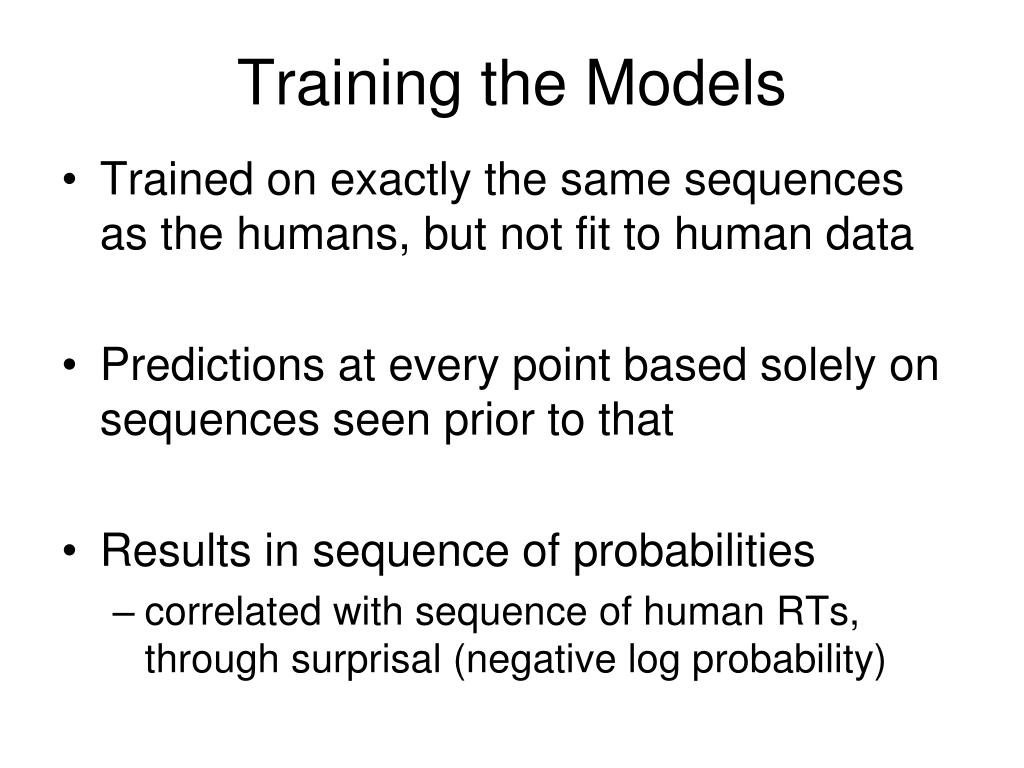 Training the Models

• Trained on exactly the same sequences as the humans, but not fit to human data

• Predictions at every point based solely on sequences seen prior to that

• Results in sequence of probabilities
– correlated with sequence of human RTs, through surprisal (negative log probability)